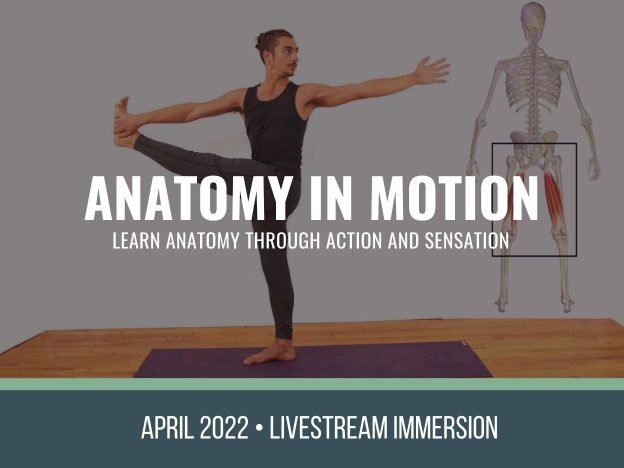 ANATOMY IN MOTION
LEARN ANATOMY THROUGH ACTION AND SENSATION

APRIL 2022 • LIVESTREAM IMMERSION